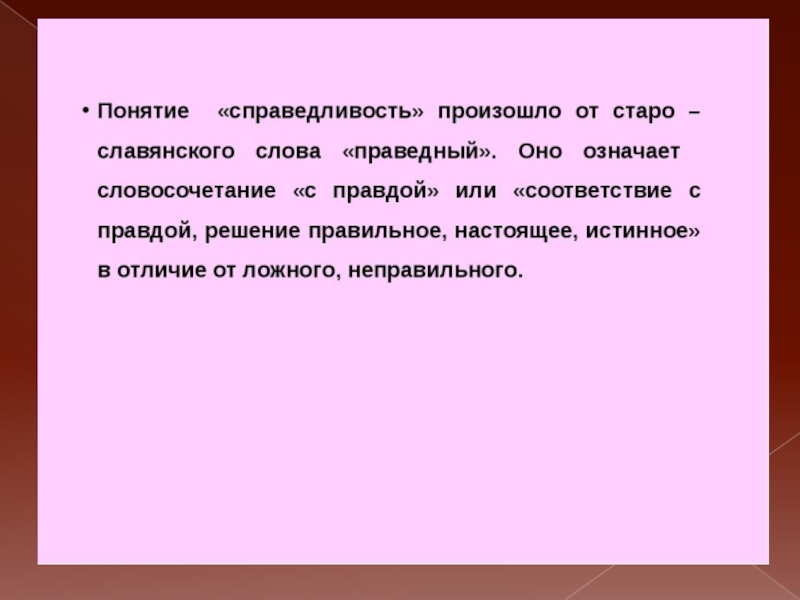 • Понятие «справедливость» произошло от старо – славянского слова «праведный». Оно означает словосочетание «с правдой» или «соответствие с правдой, решение правильное, настоящее, истинное» в отличие от ложного, неправильного.